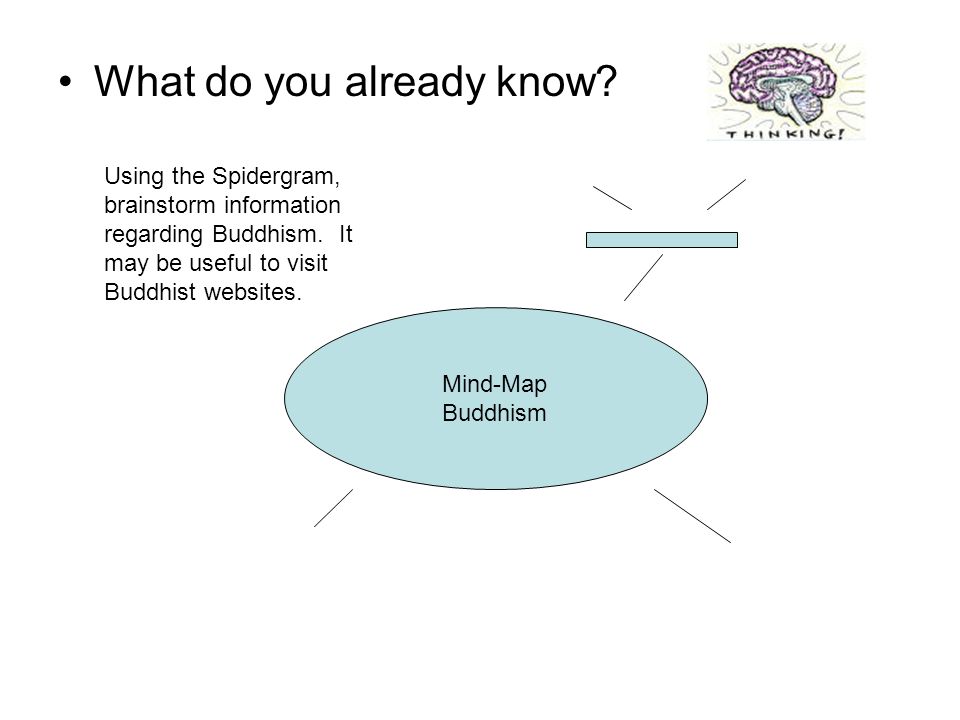 • What do you already know?

THINKING!

Using the Spidergram, brainstorm information regarding Buddhism. It may be useful to visit Buddhist websites.

Mind-Map
Buddhism